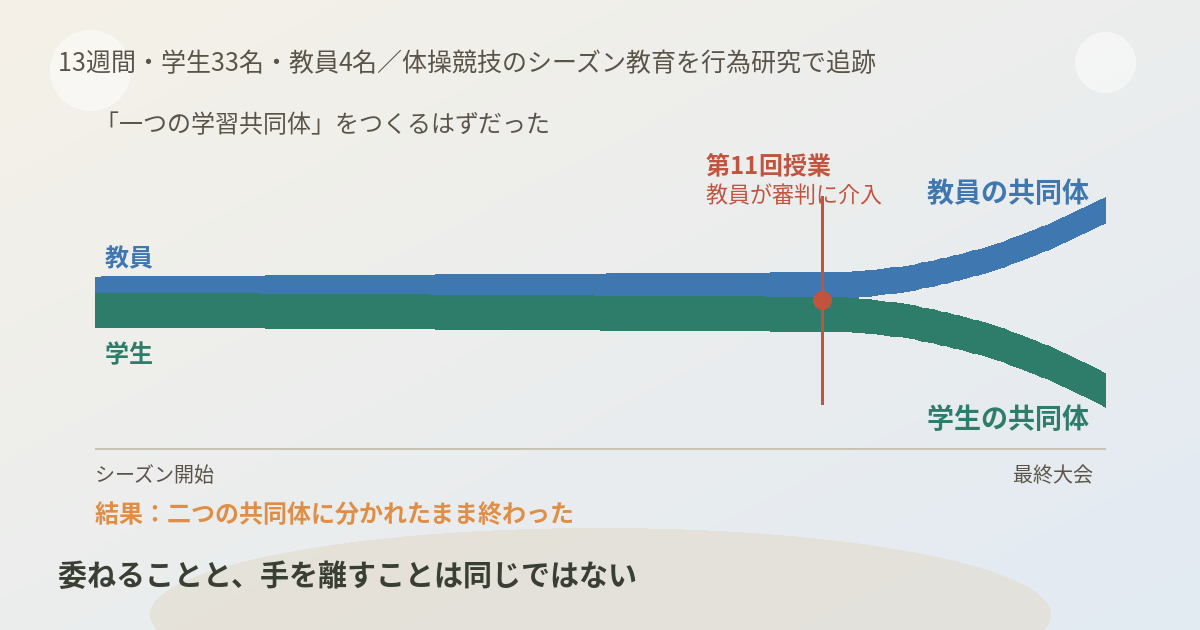 13週間・学生33名・教員4名／体操競技のシーズン教育を行為研究で追跡

「一つの学習共同体」をつくるはずだった

第11回授業
教員が審判に介入

教員の共同体

教員

学生

学生の共同体

シーズン開始

最終大会

結果：二つの共同体に分かれたまま終わった

委ねることと、手を離すことは同じではない